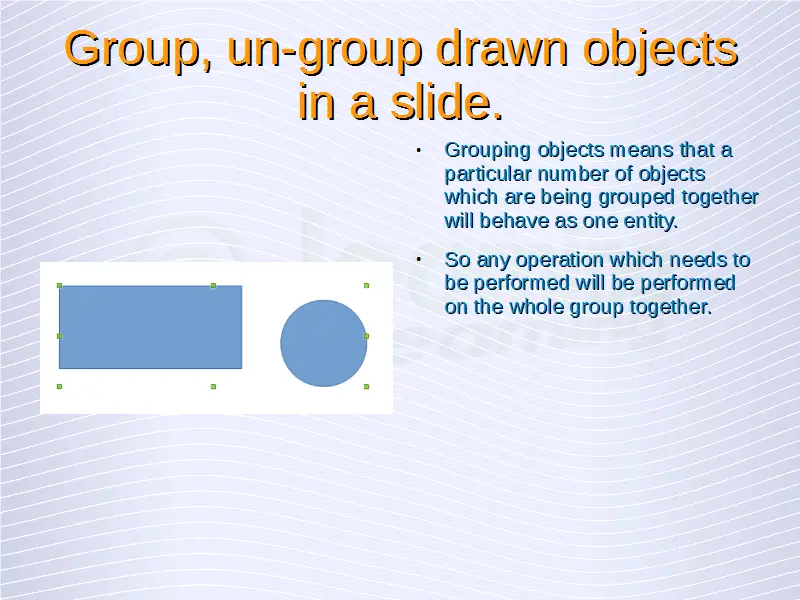 Group, un-group drawn objects in a slide.

• Grouping objects means that a particular number of objects which are being grouped together will behave as one entity.

• So any operation which needs to be performed will be performed on the whole group together.